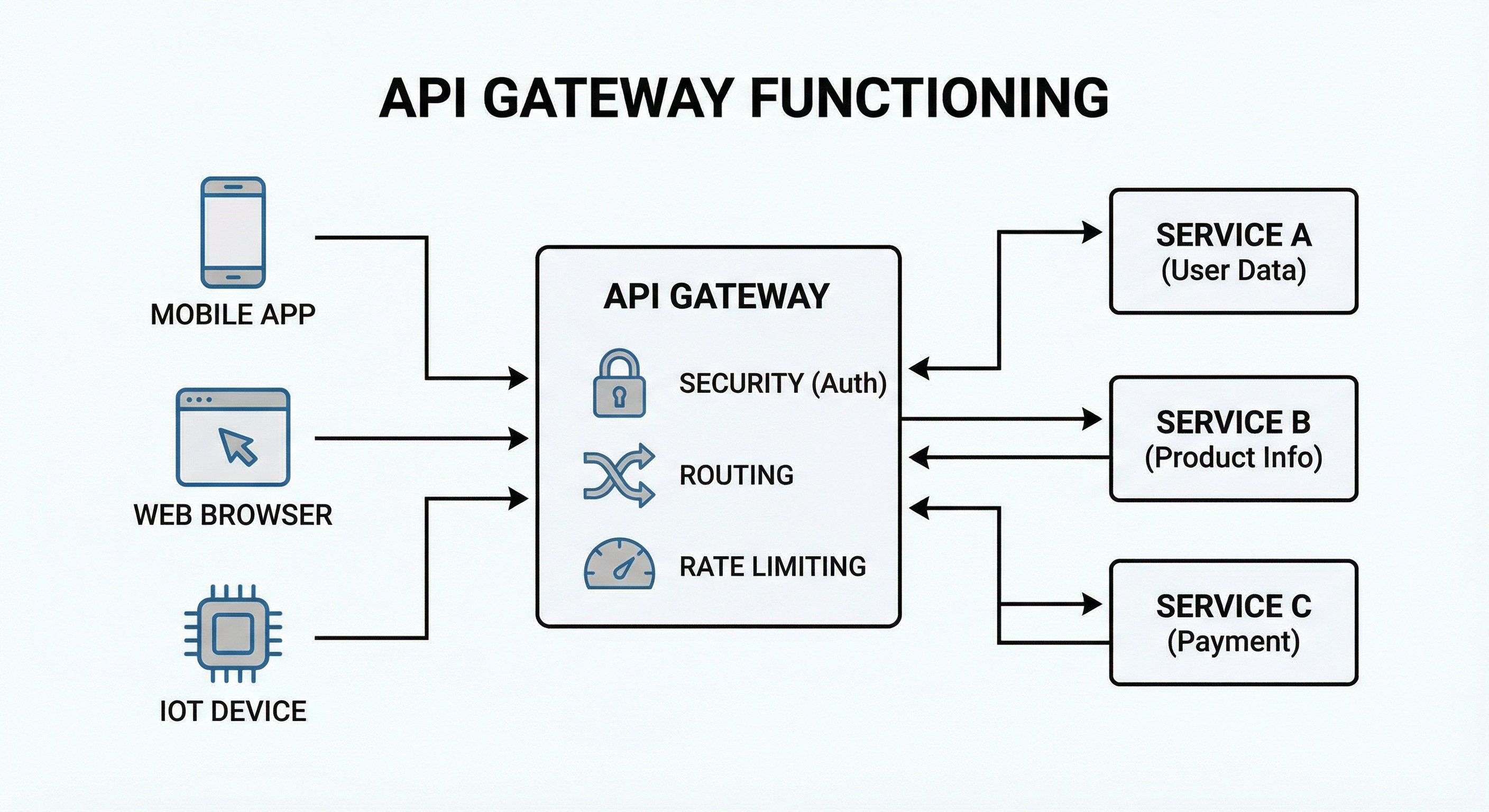 API GATEWAY FUNCTIONING

MOBILE APP

WEB BROWSER

IOT DEVICE

API GATEWAY

SECURITY (Auth)

ROUTING

RATE LIMITING

SERVICE A
(User Data)

SERVICE B
(Product Info)

SERVICE C
(Payment)